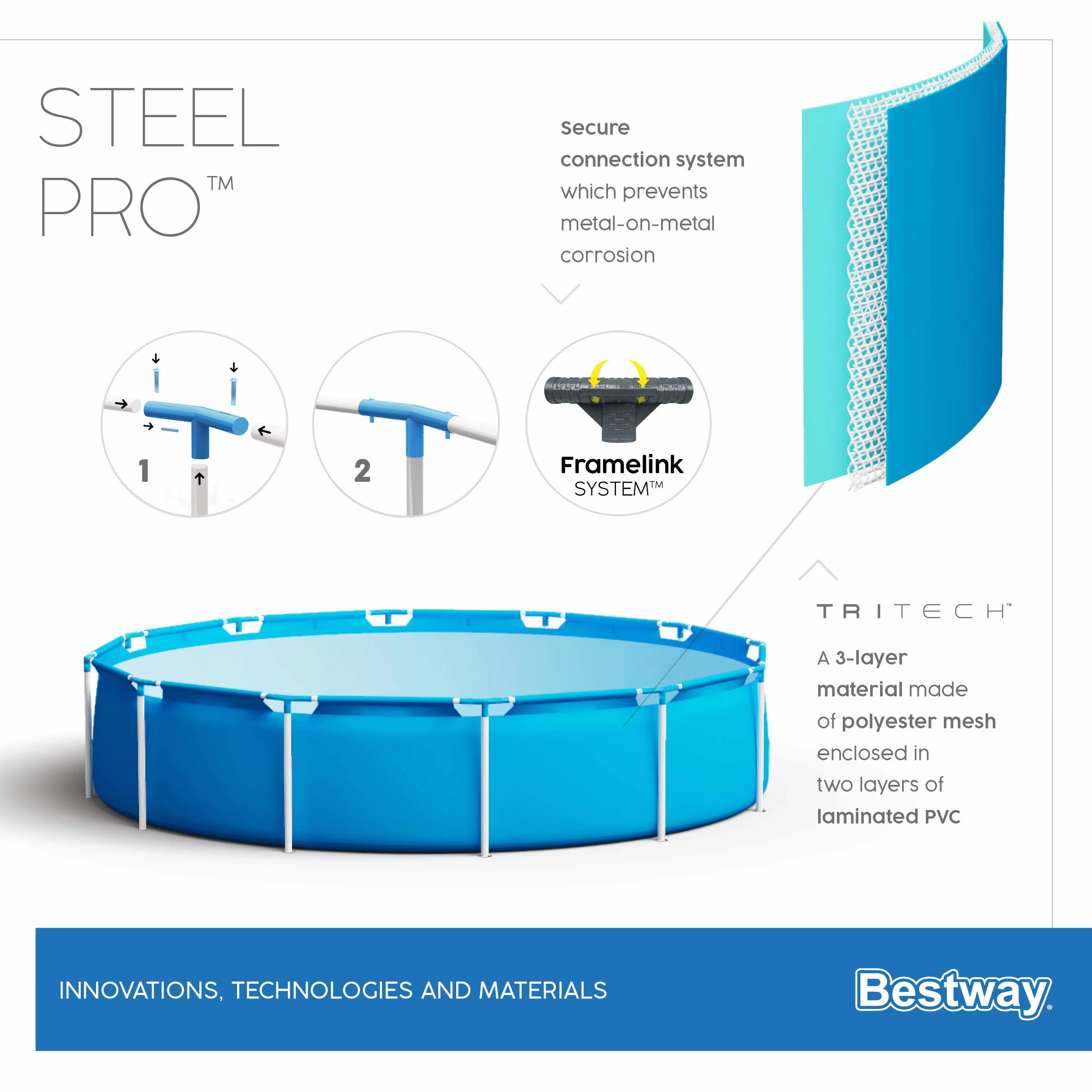 STEEL PRO™

Secure connection system which prevents metal-on-metal corrosion

1

2

Framelink SYSTEM™

TRITECH™

A 3-layer material made of polyester mesh enclosed in two layers of laminated PVC

INNOVATIONS, TECHNOLOGIES AND MATERIALS

Bestway®